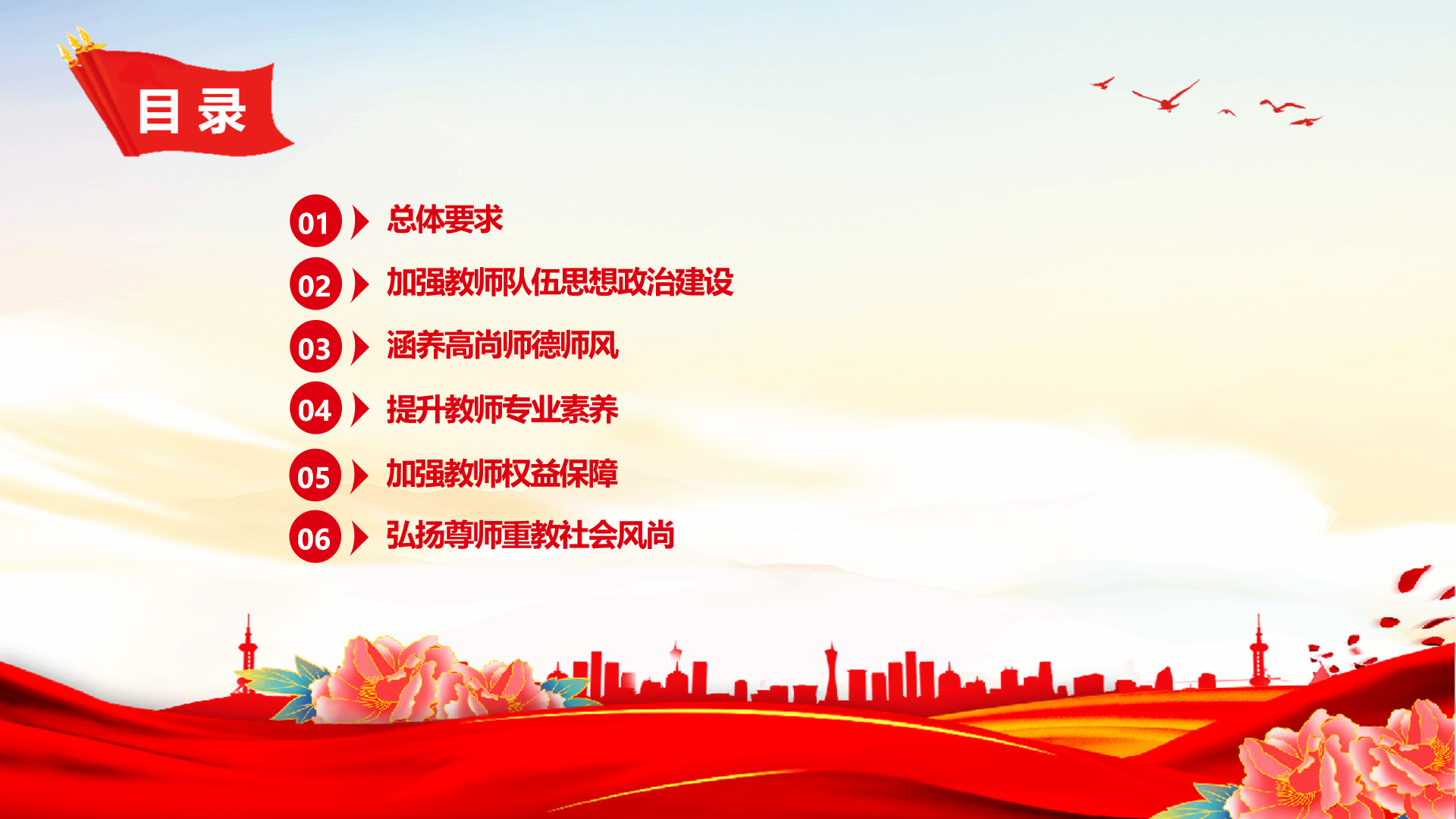 目录

01 总体要求

02 加强教师队伍思想政治建设

03 涵养高尚师德师风

04 提升教师专业素养

05 加强教师权益保障

06 弘扬尊师重教社会风尚